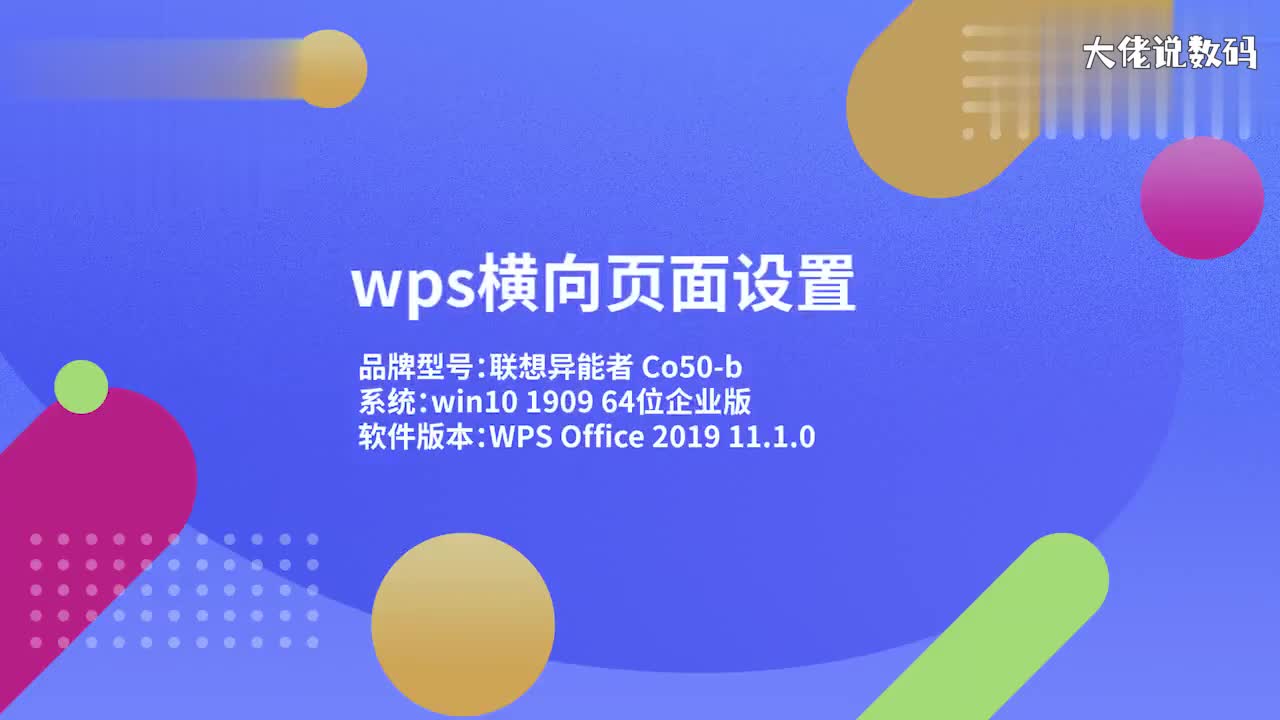 大佬说数码

wps横向页面设置

品牌型号：联想异能者 Co50-b
系统：win10 1909 64位企业版
软件版本：WPS Office 2019 11.1.0